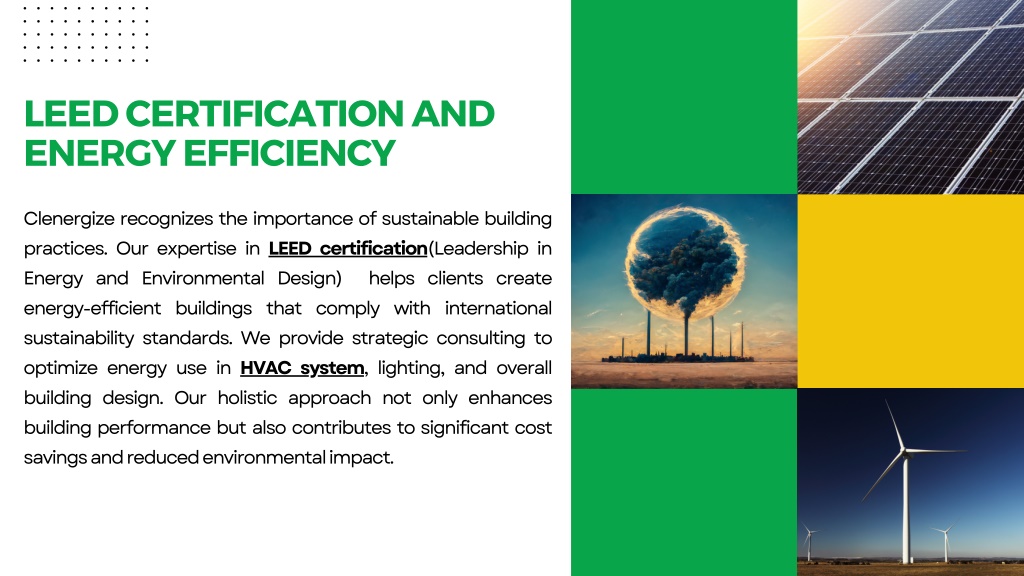 LEED CERTIFICATION AND ENERGY EFFICIENCY

Clenergize recognizes the importance of sustainable building practices. Our expertise in LEED certification(Leadership in Energy and Environmental Design) helps clients create energy-efficient buildings that comply with international sustainability standards. We provide strategic consulting to optimize energy use in HVAC system, lighting, and overall building design. Our holistic approach not only enhances building performance but also contributes to significant cost savings and reduced environmental impact.